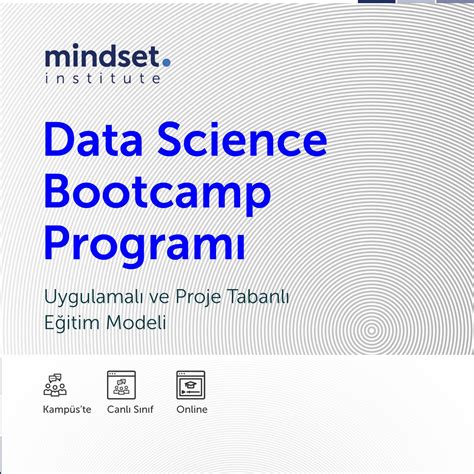 mindset.
institute

Data Science Bootcamp Programı

Uygulamalı ve Proje Tabanlı Eğitim Modeli

Kampüs'te
Canlı Sınıf
Online